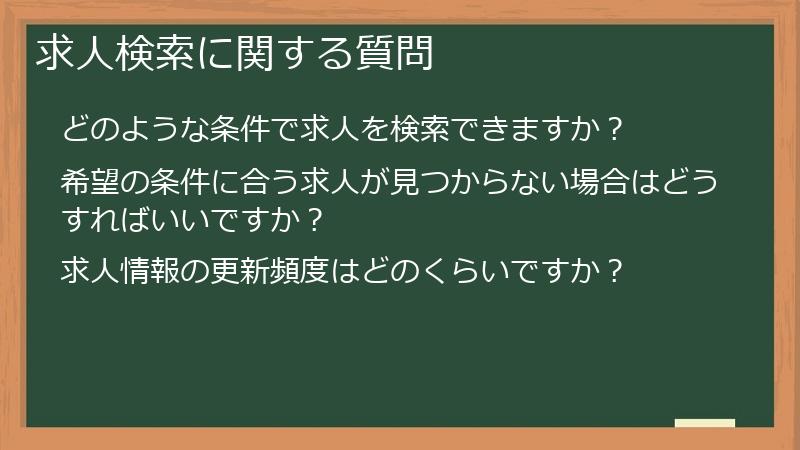 求人検索に関する質問

どのような条件で求人を検索できますか？

希望の条件に合う求人が見つからない場合はどうすればいいですか？

求人情報の更新頻度はどのくらいですか？